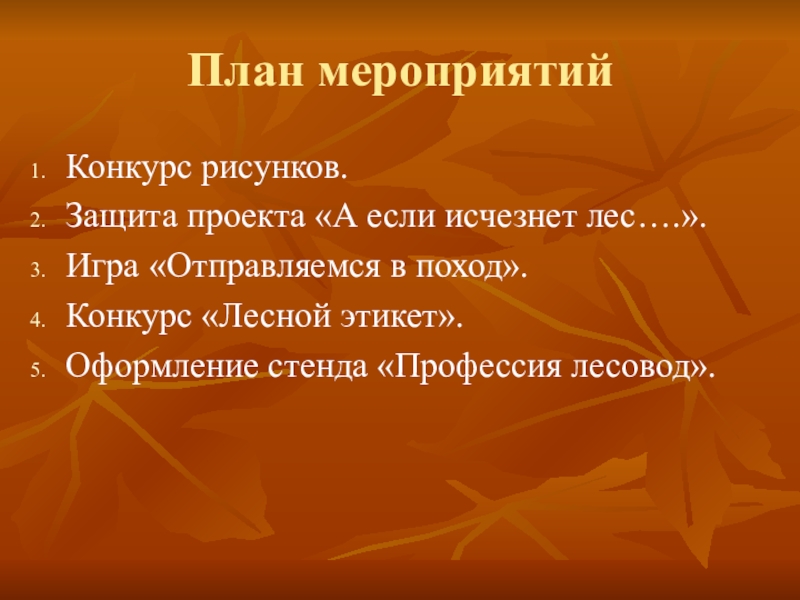 План мероприятий

1. Конкурс рисунков.
2. Защита проекта «А если исчезнет лес….».
3. Игра «Отправляемся в поход».
4. Конкурс «Лесной этикет».
5. Оформление стенда «Профессия лесовод».